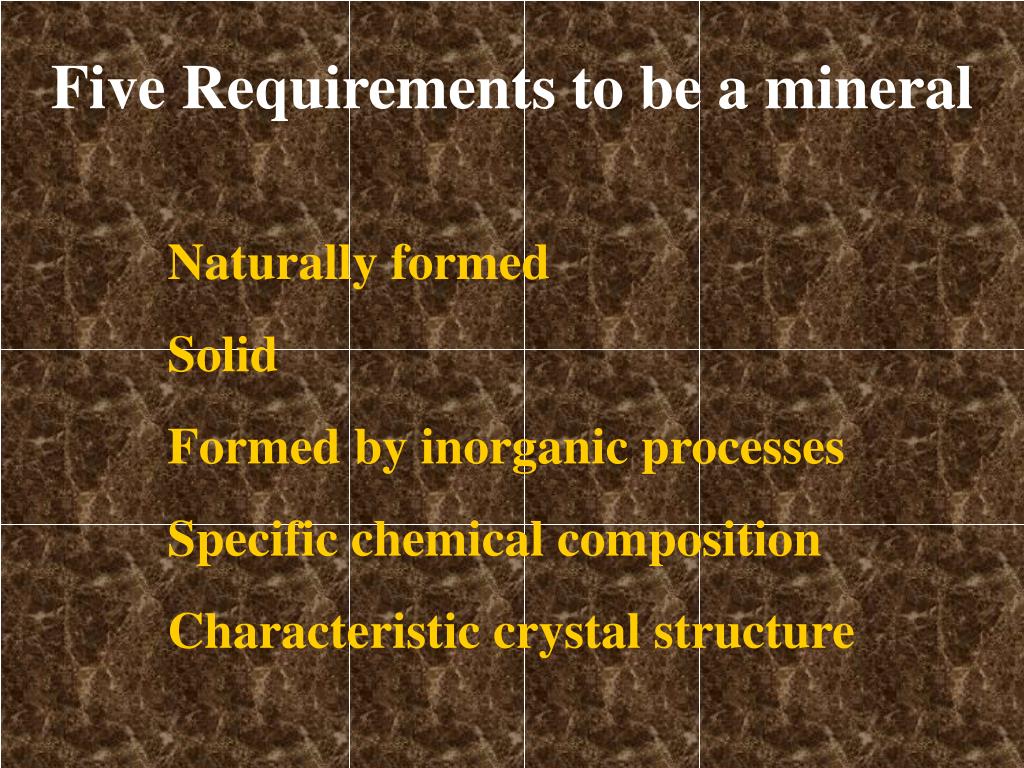 Five Requirements to be a mineral

Naturally formed

Solid

Formed by inorganic processes

Specific chemical composition

Characteristic crystal structure